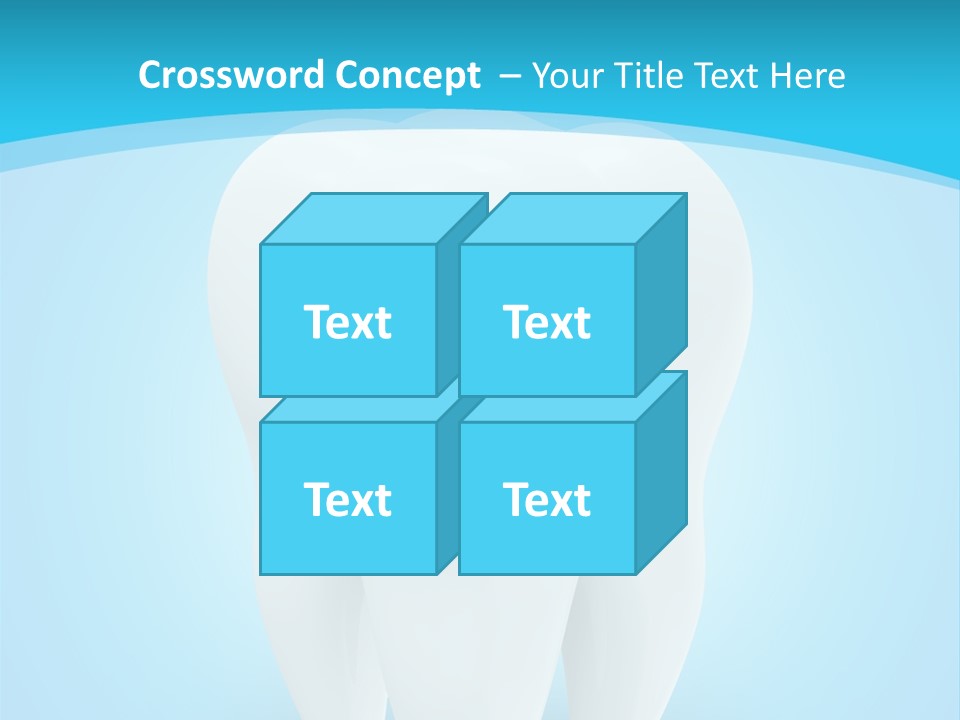 Crossword Concept – Your Title Text Here

Text

Text

Text

Text